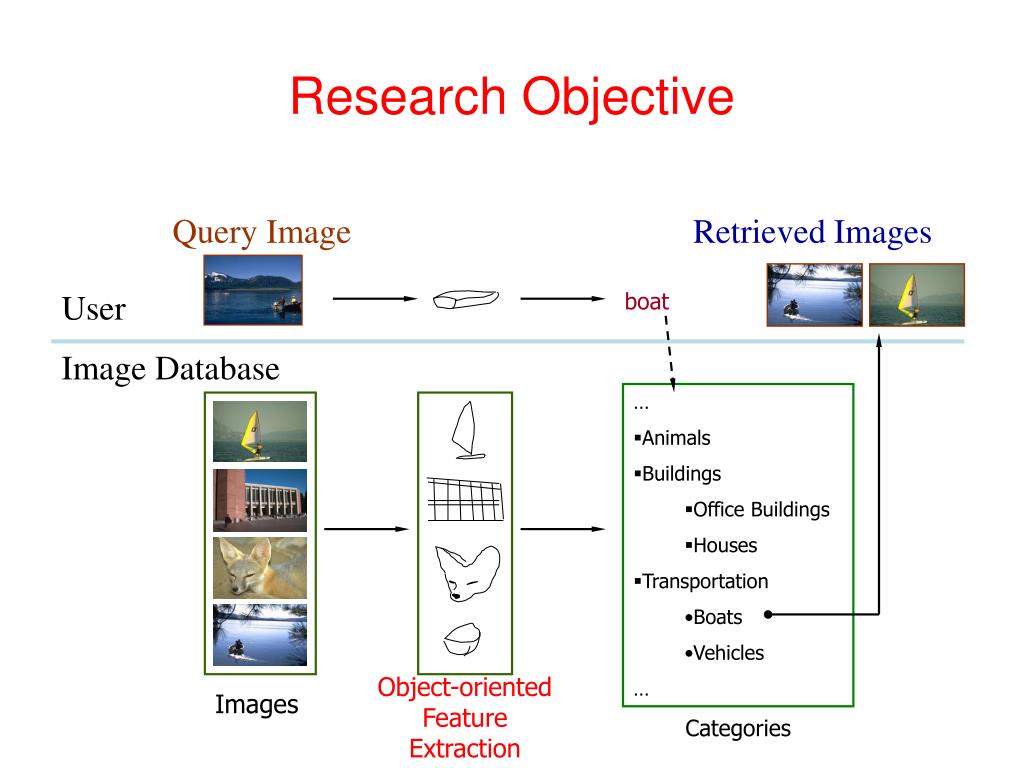 Research Objective

Query Image

Retrieved Images

User

boat

Image Database

…

▪Animals

▪Buildings

▪Office Buildings

▪Houses

▪Transportation

•Boats

•Vehicles

…

Images

Object-oriented Feature Extraction

Categories